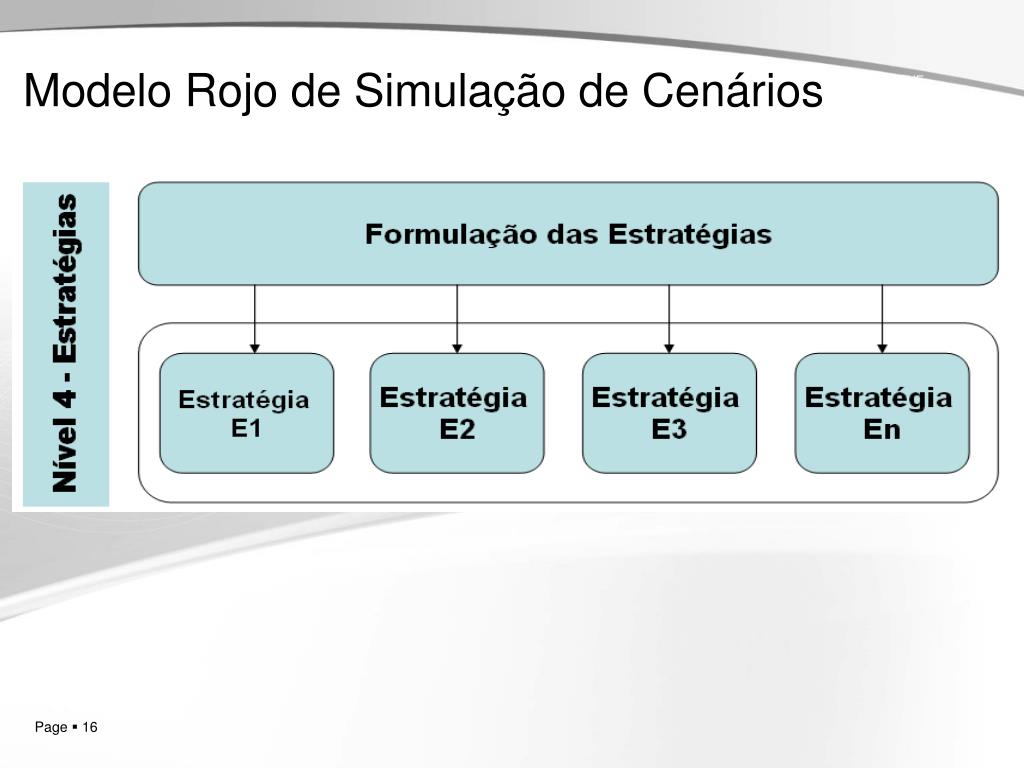 Modelo Rojo de Simulação de Cenários

Nível 4 - Estratégias

Formulação das Estratégias

Estratégia E1

Estratégia E2

Estratégia E3

Estratégia En

Page ▪ 16